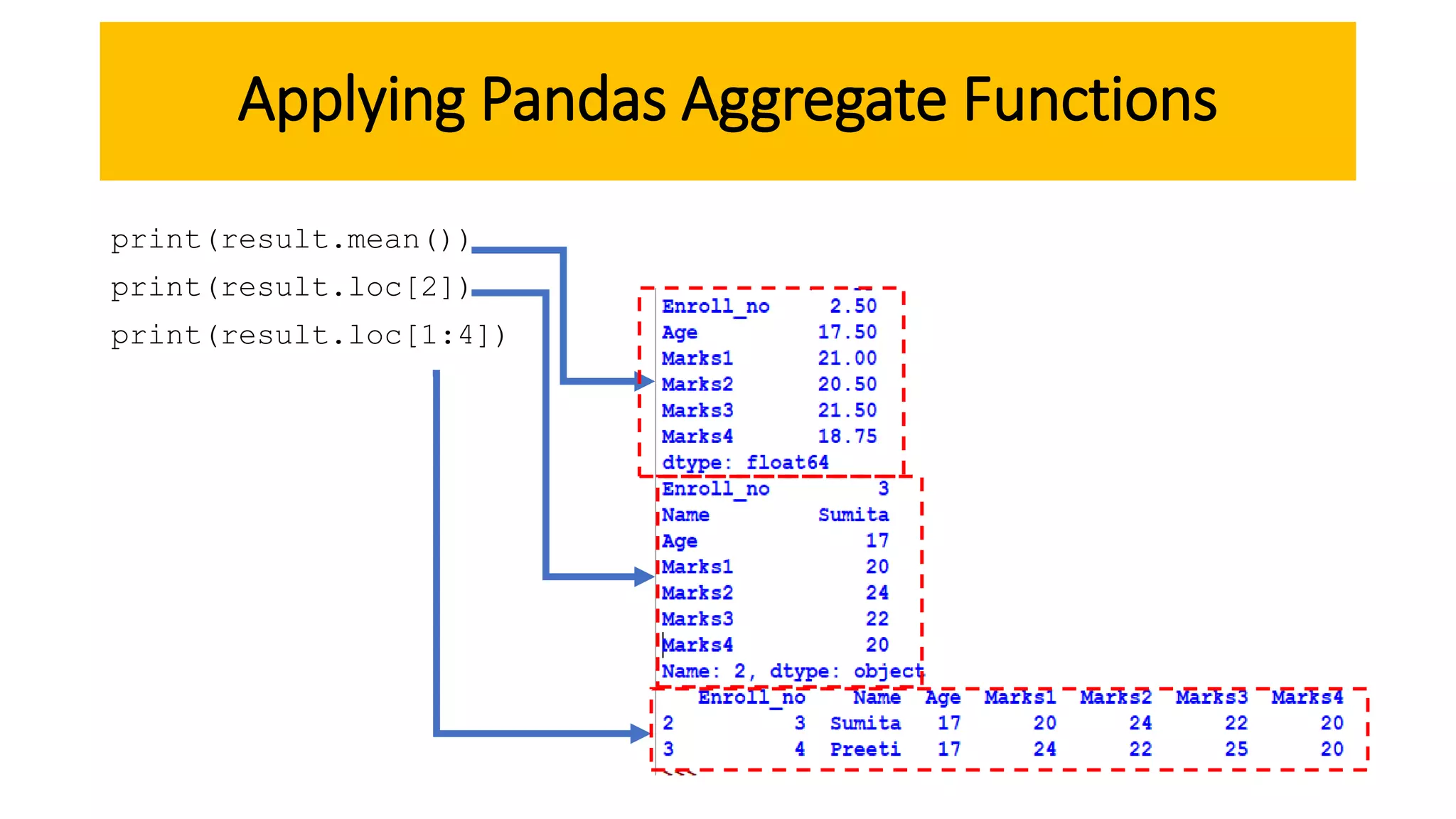 Applying Pandas Aggregate Functions

print(result.mean())
print(result.loc[2])
print(result.loc[1:4])

Enroll_no 2.50
Age 17.50
Marks1 21.00
Marks2 20.50
Marks3 21.50
Marks4 18.75
dtype: float64

Enroll_no 3
Name Sumita
Age 17
Marks1 20
Marks2 24
Marks3 22
Marks4 20
Name: 2, dtype: object

| | Enroll_no | Name | Age | Marks1 | Marks2 | Marks3 | Marks4 |
|---|---|---|---|---|---|---|---|
| 2 | 3 | Sumita | 17 | 20 | 24 | 22 | 20 |
| 3 | 4 | Preeti | 17 | 24 | 22 | 25 | 20 |